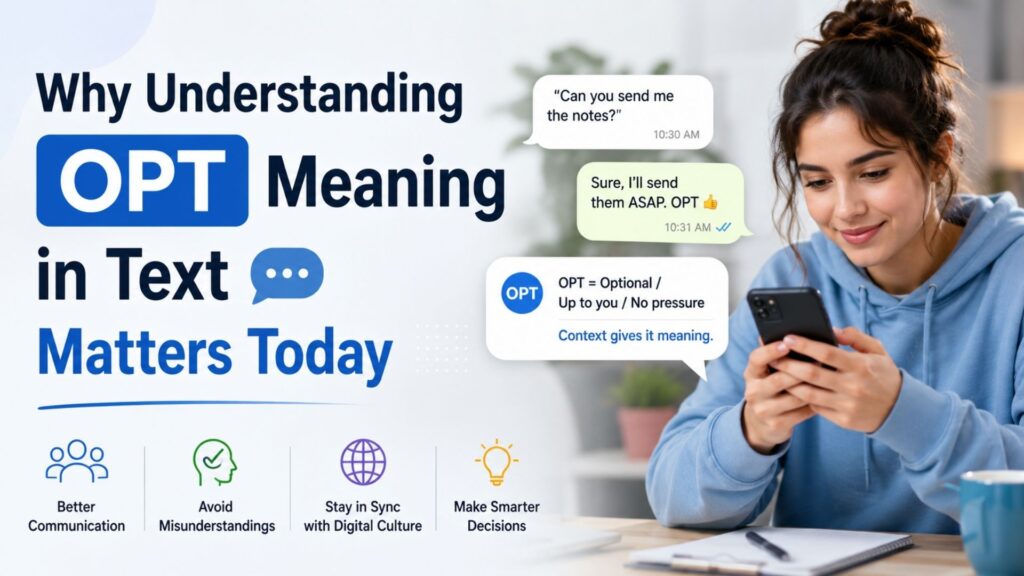 Why Understanding OPT Meaning in Text Matters Today

"Can you send me the notes?"
10:30 AM

Sure, I'll send them ASAP. OPT 👍
10:31 AM

OPT
OPT = Optional / Up to you / No pressure
Context gives it meaning.

Better Communication

Avoid Misunderstandings

Stay in Sync with Digital Culture

Make Smarter Decisions